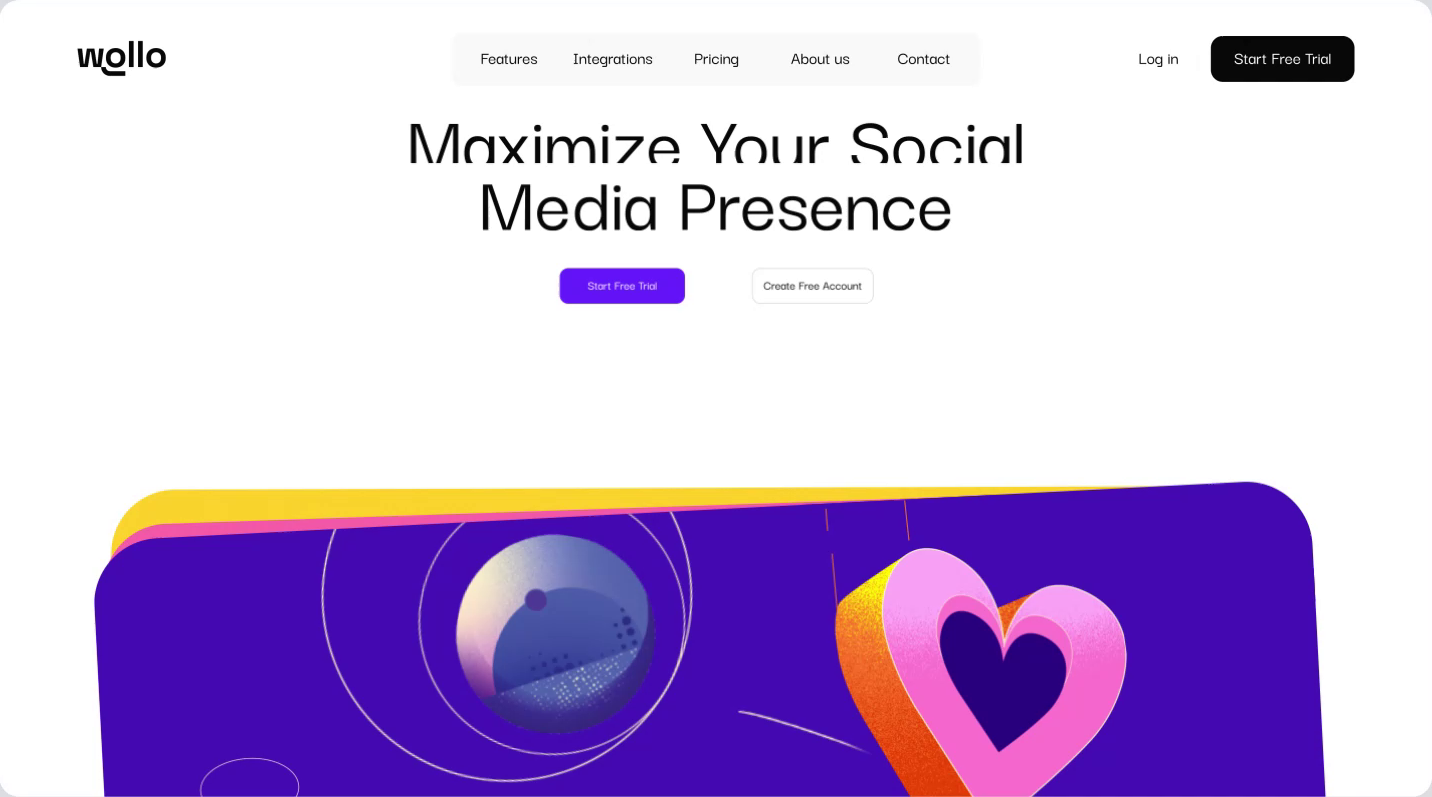 wollo

Features Integrations Pricing About us Contact

Log in

Start Free Trial

Maximize Your Social Media Presence

Start Free Trial

Create Free Account